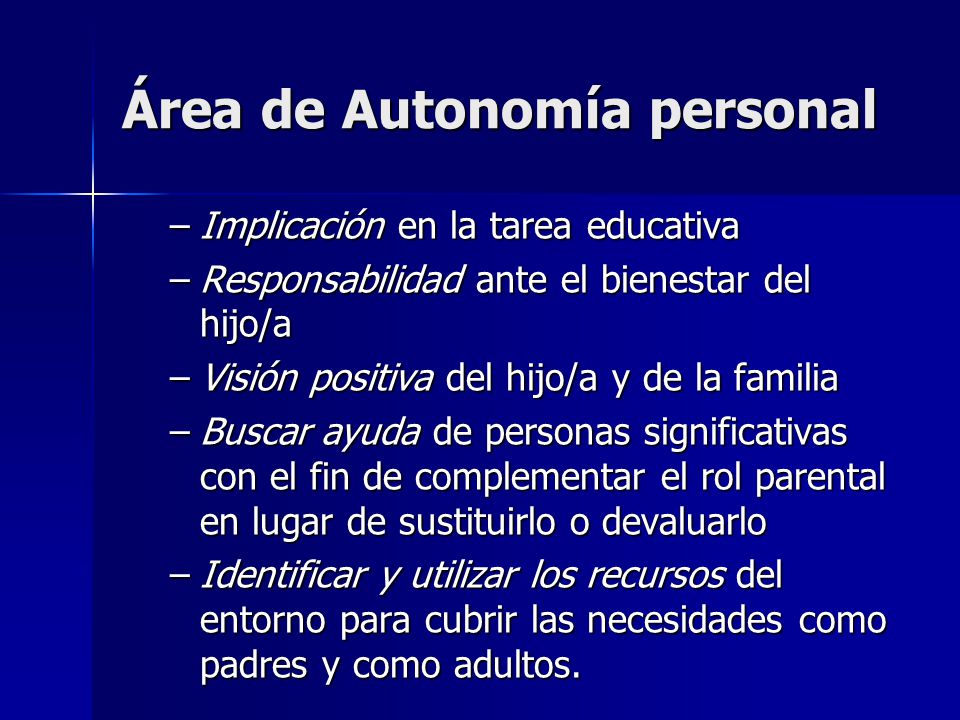 Área de Autonomía personal

– Implicación en la tarea educativa

– Responsabilidad ante el bienestar del hijo/a

– Visión positiva del hijo/a y de la familia

– Buscar ayuda de personas significativas con el fin de complementar el rol parental en lugar de sustituirlo o devaluarlo

– Identificar y utilizar los recursos del entorno para cubrir las necesidades como padres y como adultos.